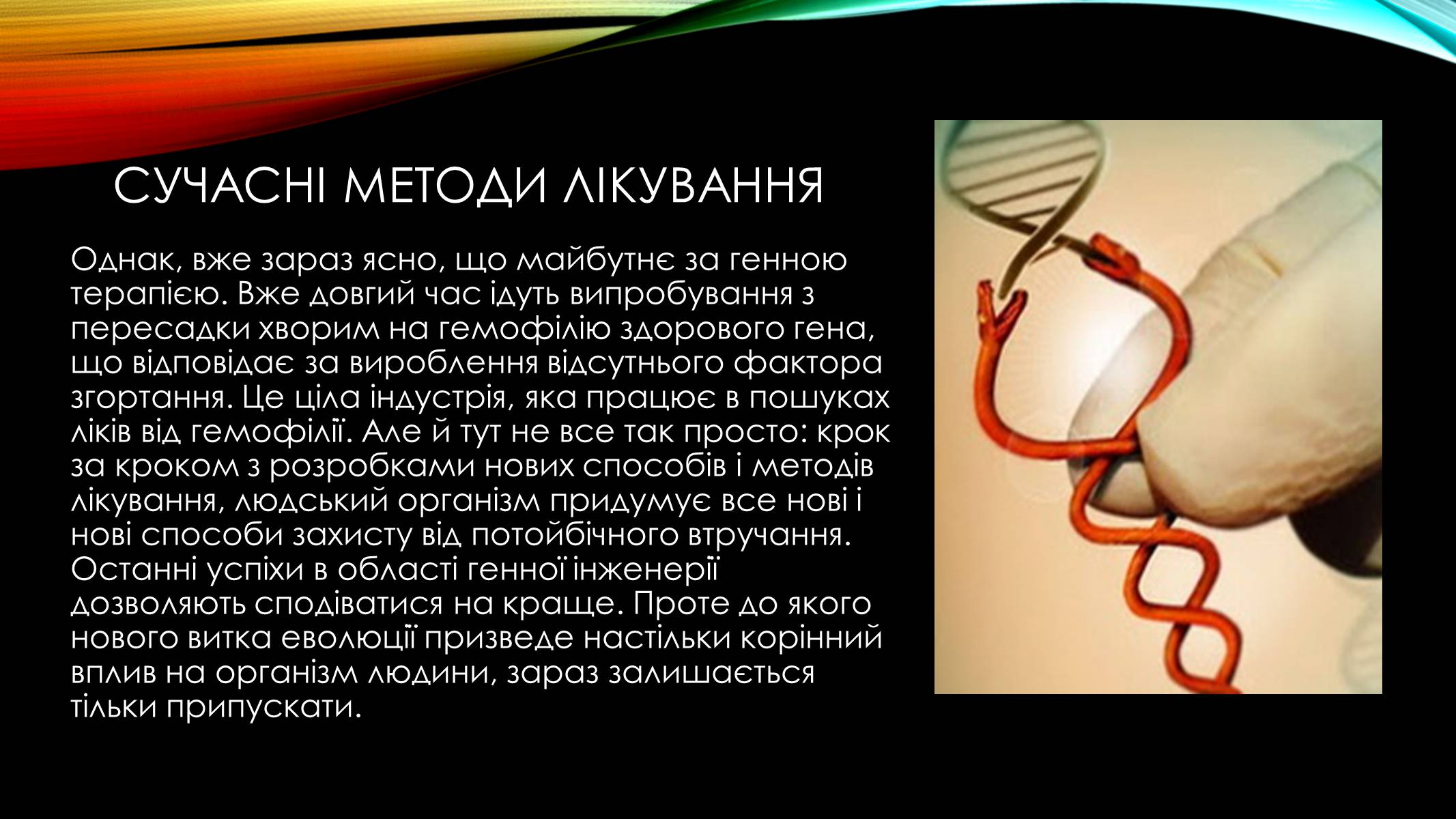 СУЧАСНІ МЕТОДИ ЛІКУВАННЯ

Однак, вже зараз ясно, що майбутнє за генною терапією. Вже довгий час ідуть випробування з пересадки хворим на гемофілію здорового гена, що відповідає за вироблення відсутнього фактора згортання. Це ціла індустрія, яка працює в пошуках ліків від гемофілії. Але й тут не все так просто: крок за кроком з розробками нових способів і методів лікування, людський організм придумує все нові і нові способи захисту від потойбічного втручання. Останні успіхи в області генної інженерії дозволяють сподіватися на краще. Проте до якого нового витка еволюції призведе настільки корінний вплив на організм людини, зараз залишається тільки припускати.